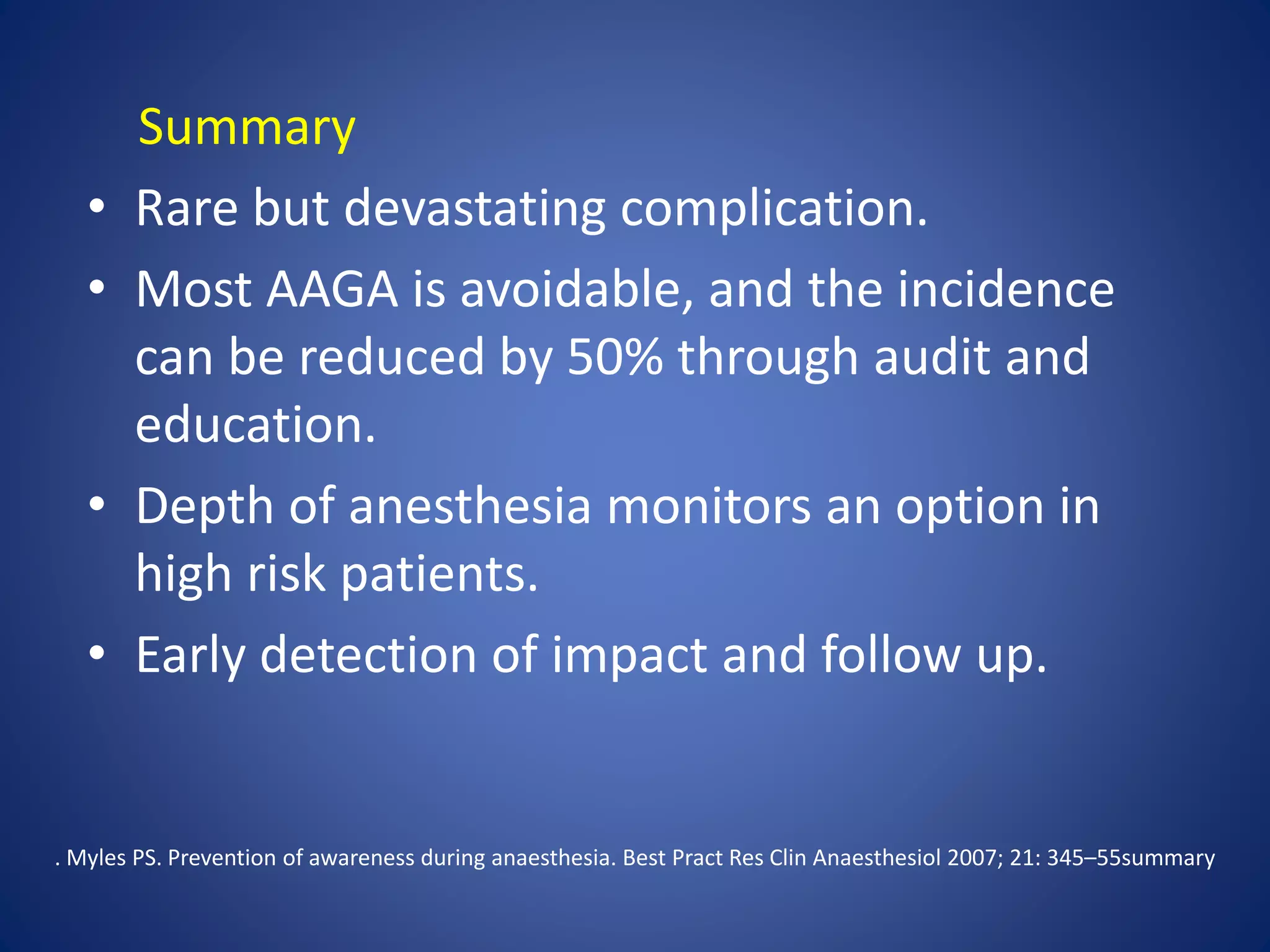 Summary

• Rare but devastating complication.
• Most AAGA is avoidable, and the incidence can be reduced by 50% through audit and education.
• Depth of anesthesia monitors an option in high risk patients.
• Early detection of impact and follow up.

. Myles PS. Prevention of awareness during anaesthesia. Best Pract Res Clin Anaesthesiol 2007; 21: 345–55summary